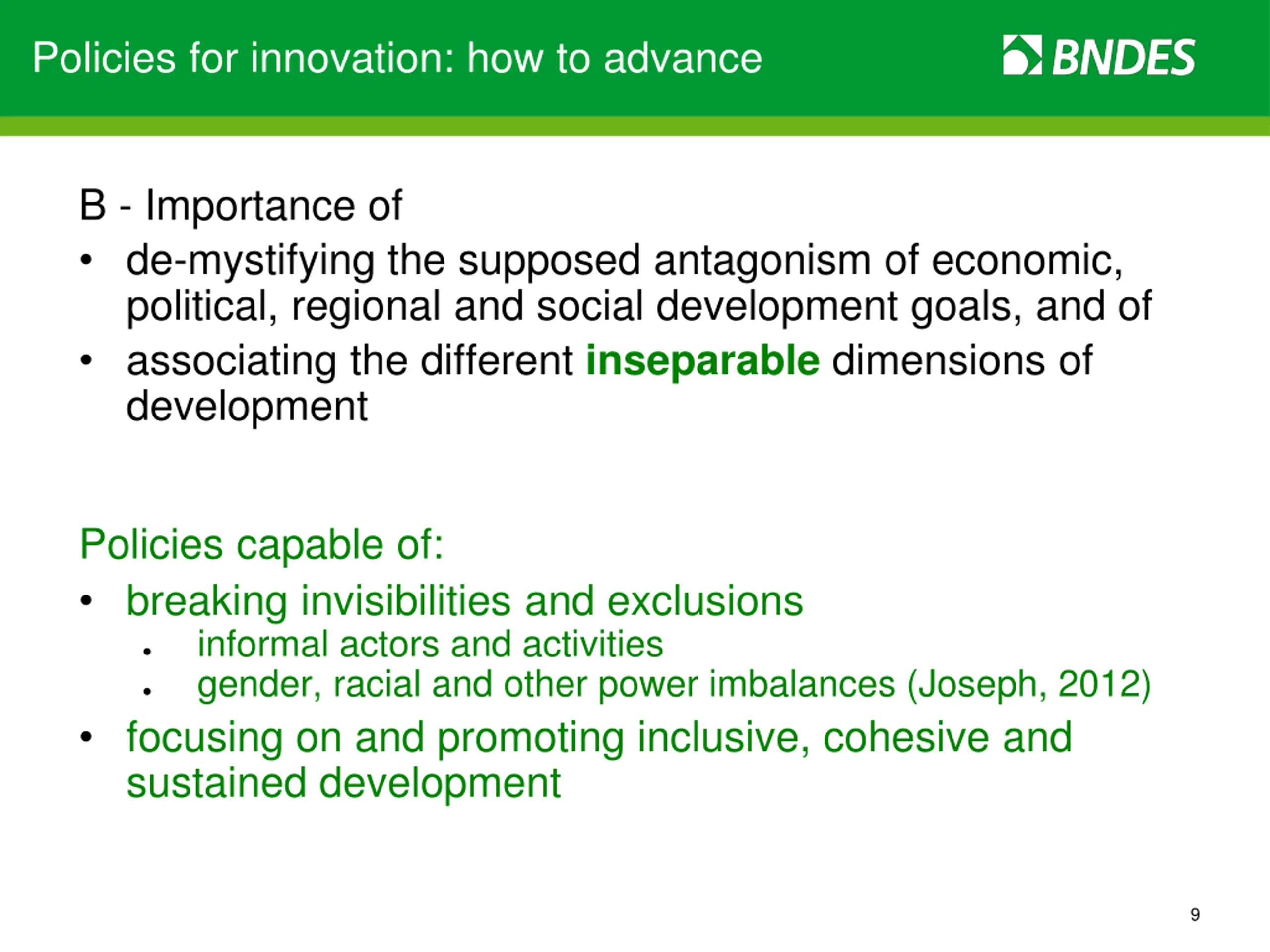 Policies for innovation: how to advance

BNDES

B - Importance of

• de-mystifying the supposed antagonism of economic, political, regional and social development goals, and of
• associating the different inseparable dimensions of development

Policies capable of:

• breaking invisibilities and exclusions
  • informal actors and activities
  • gender, racial and other power imbalances (Joseph, 2012)
• focusing on and promoting inclusive, cohesive and sustained development

9